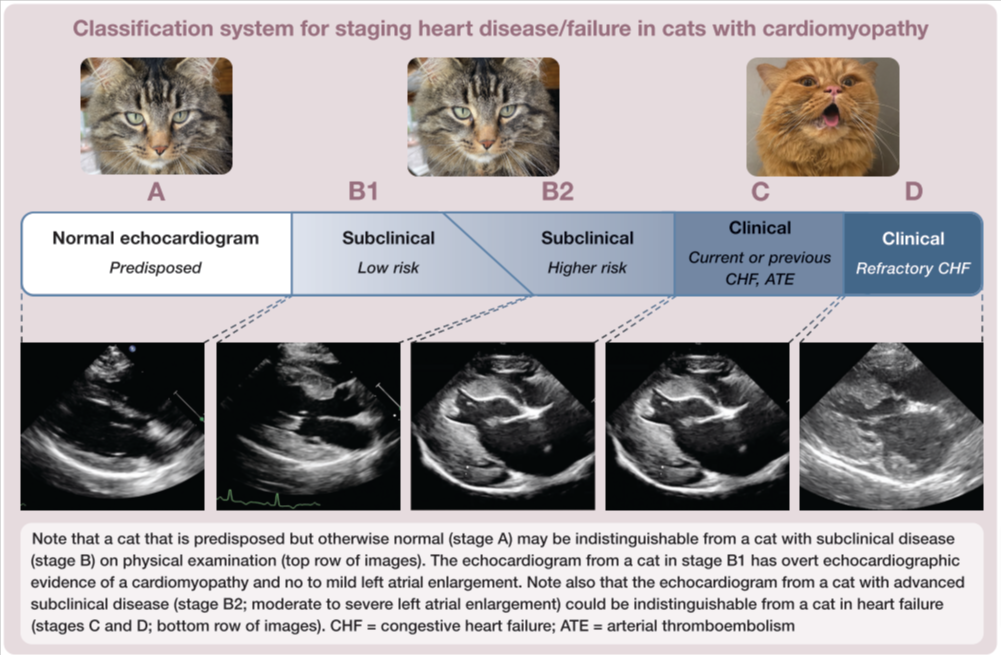 Classification system for staging heart disease/failure in cats with cardiomyopathy

A

B1

B2

C

D

Normal echocardiogram
Predisposed

Subclinical
Low risk

Subclinical
Higher risk

Clinical
Current or previous CHF, ATE

Clinical
Refractory CHF

Note that a cat that is predisposed but otherwise normal (stage A) may be indistinguishable from a cat with subclinical disease (stage B) on physical examination (top row of images). The echocardiogram from a cat in stage B1 has overt echocardiographic evidence of a cardiomyopathy and no to mild left atrial enlargement. Note also that the echocardiogram from a cat with advanced subclinical disease (stage B2; moderate to severe left atrial enlargement) could be indistinguishable from a cat in heart failure (stages C and D; bottom row of images). CHF = congestive heart failure; ATE = arterial thromboembolism